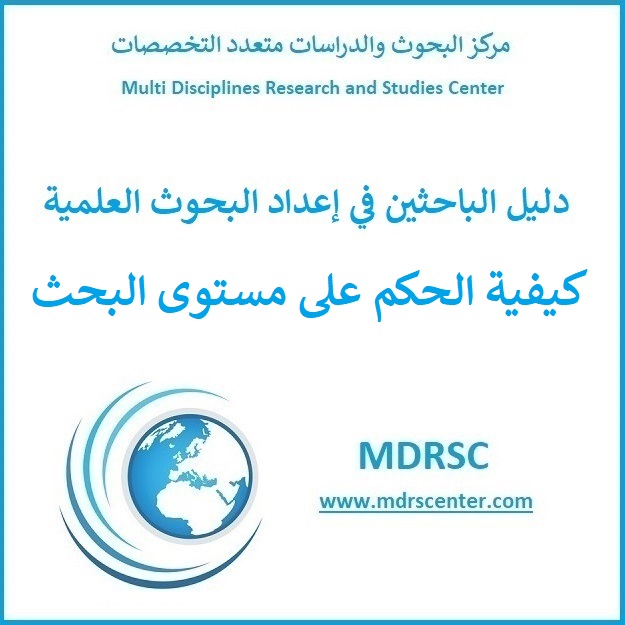 مركز البحوث والدراسات متعدد التخصصات

Multi Disciplines Research and Studies Center

دليل الباحثين في إعداد البحوث العلمية

كيفية الحكم على مستوى البحث

MDRSC

www.mdrscenter.com